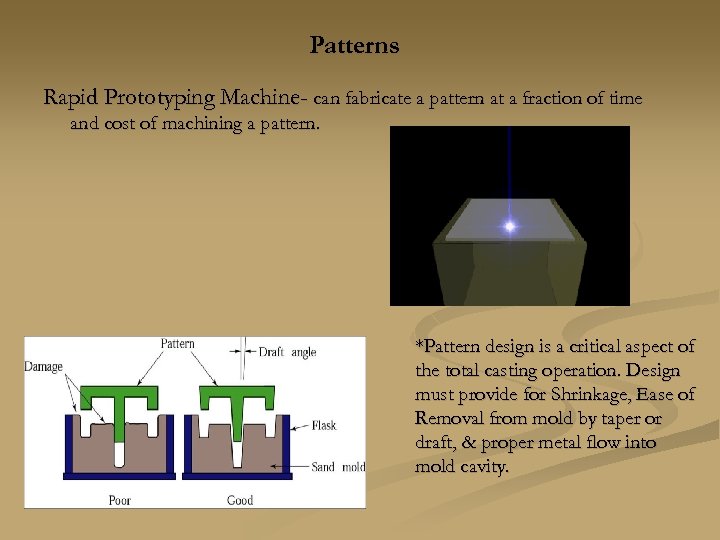 Patterns

Rapid Prototyping Machine- can fabricate a pattern at a fraction of time and cost of machining a pattern.

Pattern
Draft angle
Damage
Flask
Sand mold
Poor
Good

*Pattern design is a critical aspect of the total casting operation. Design must provide for Shrinkage, Ease of Removal from mold by taper or draft, & proper metal flow into mold cavity.